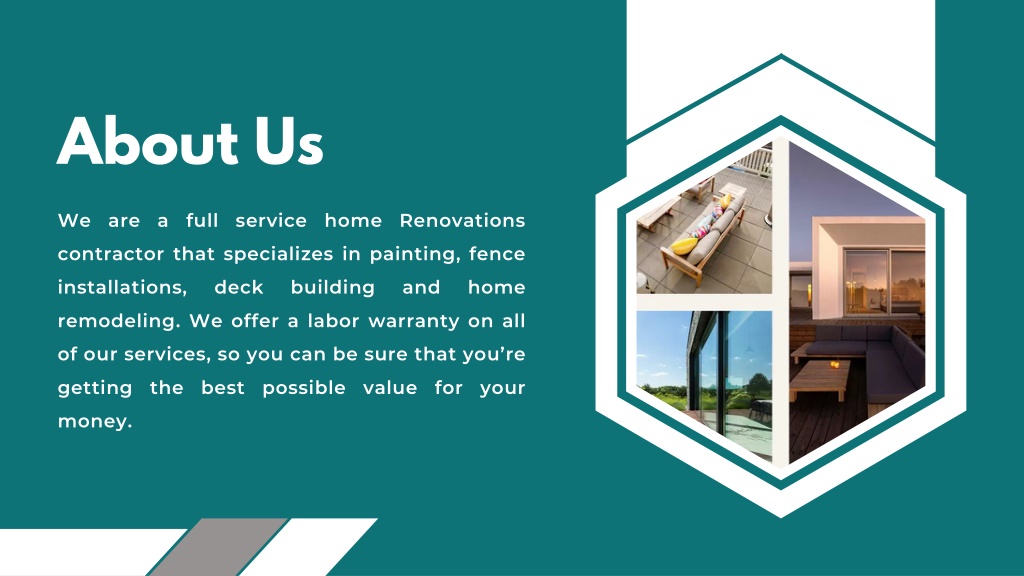 About Us

We are a full service home Renovations contractor that specializes in painting, fence installations, deck building and home remodeling. We offer a labor warranty on all of our services, so you can be sure that you're getting the best possible value for your money.